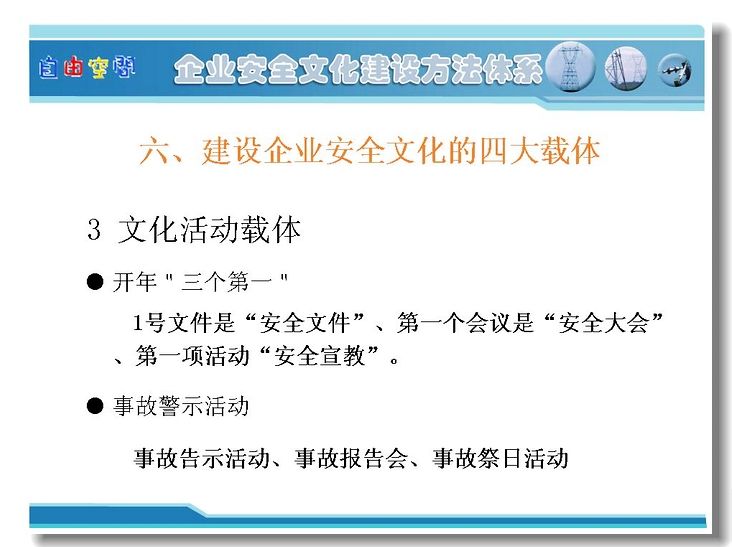 自由空间

企业安全文化建设方法体系

六、建设企业安全文化的四大载体

3 文化活动载体

● 开年 " 三个第一 "

1号文件是“安全文件”、第一个会议是“安全大会”、第一项活动“安全宣教”。

● 事故警示活动

事故告示活动、事故报告会、事故祭日活动